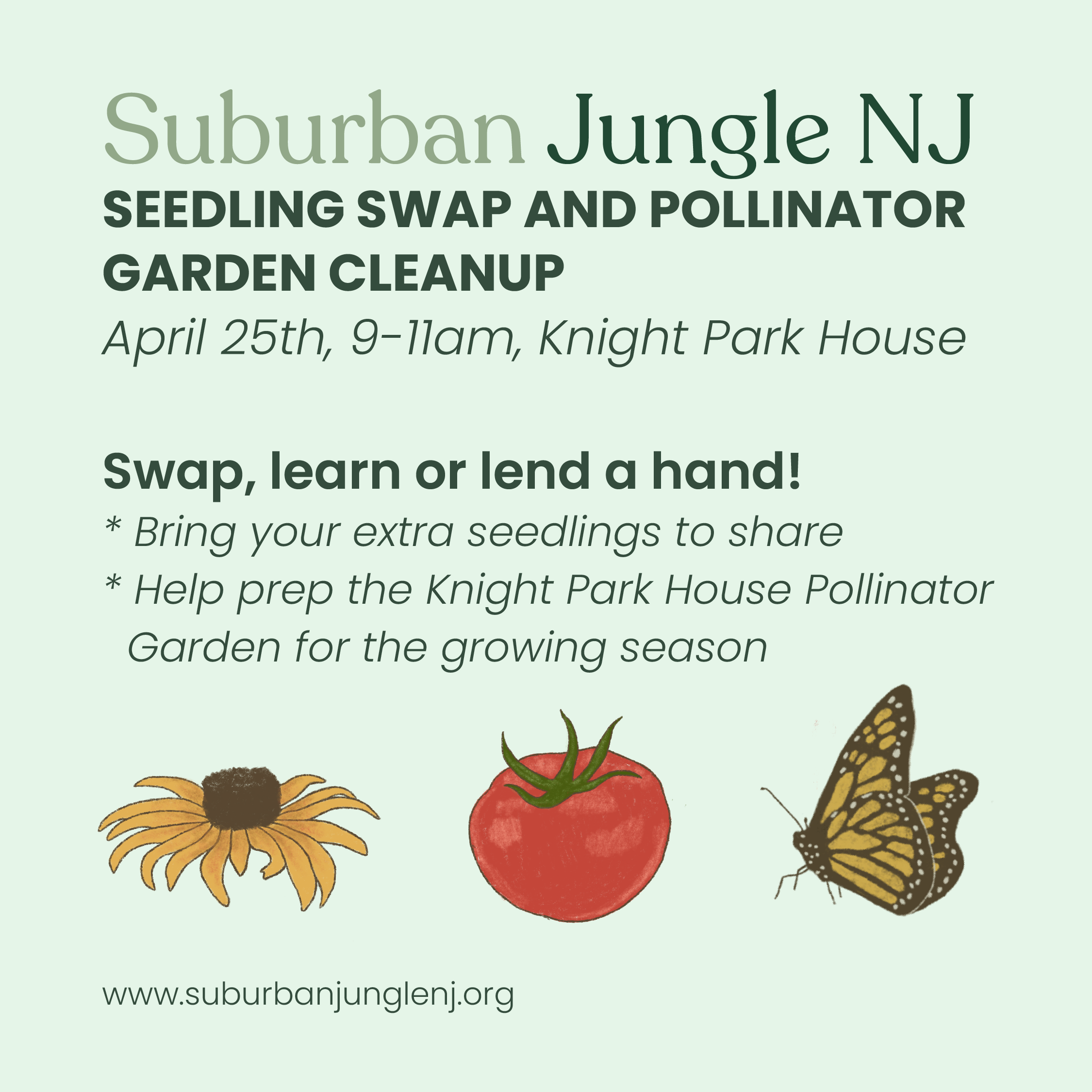 Suburban Jungle NJ

SEEDLING SWAP AND POLLINATOR GARDEN CLEANUP

April 25th, 9-11am, Knight Park House

Swap, learn or lend a hand!

* Bring your extra seedlings to share

* Help prep the Knight Park House Pollinator Garden for the growing season

www.suburbanjunglenj.org